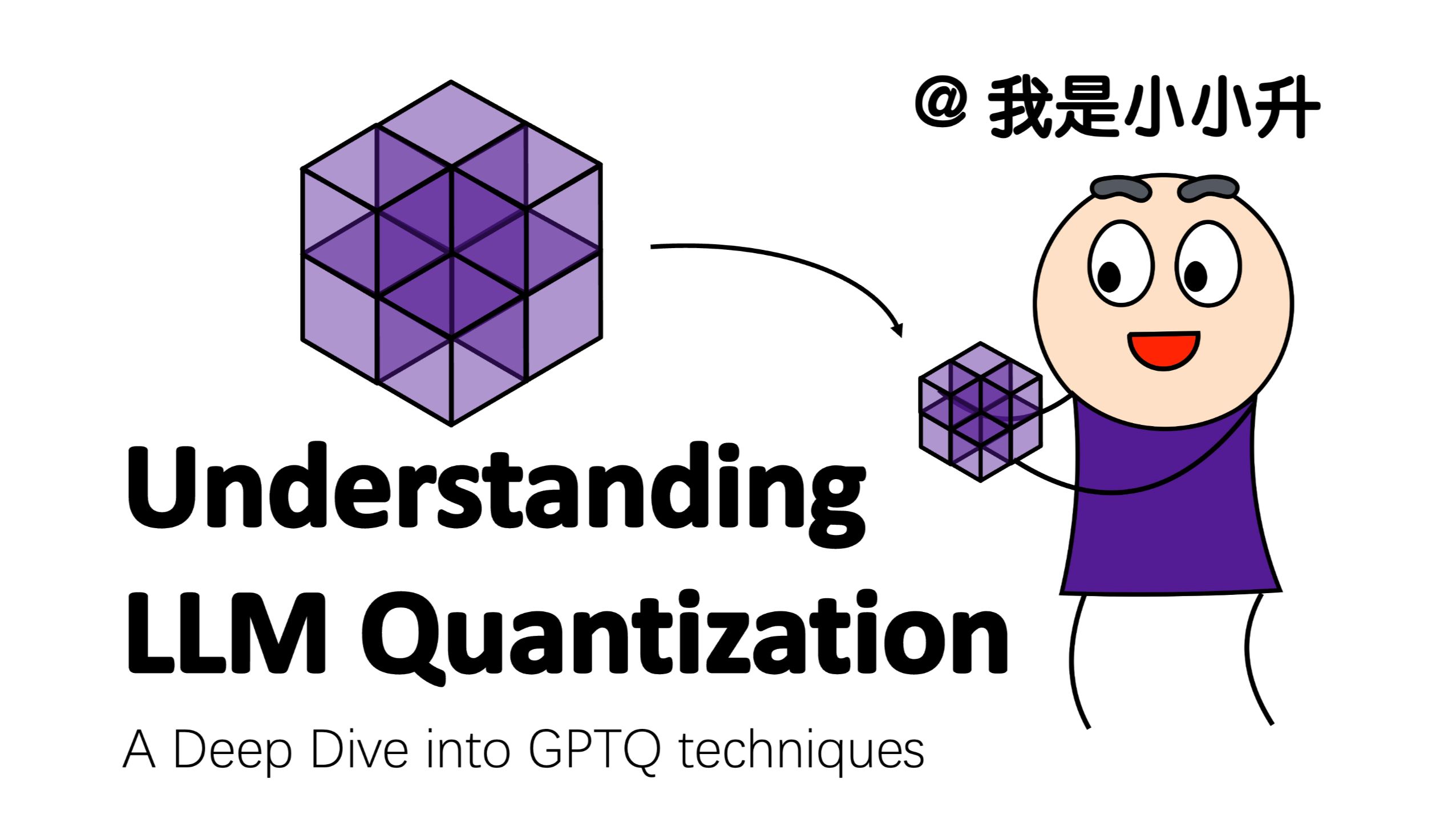 @ 我是小小升

Understanding LLM Quantization

A Deep Dive into GPTQ techniques